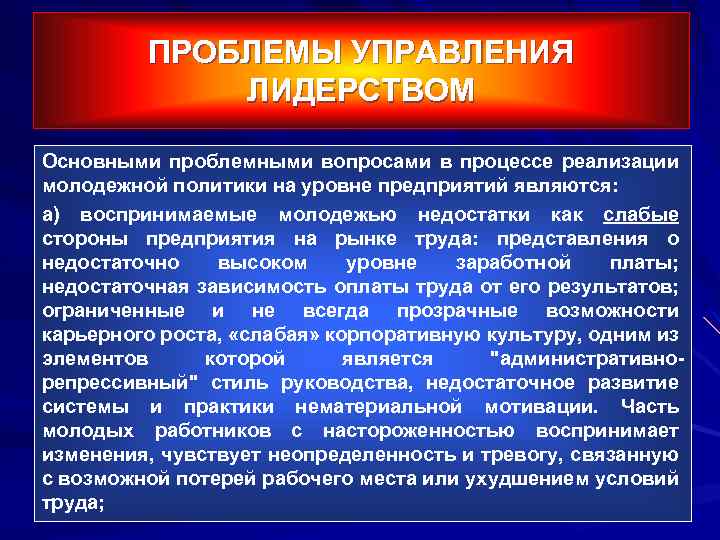 ПРОБЛЕМЫ УПРАВЛЕНИЯ ЛИДЕРСТВОМ

Основными проблемными вопросами в процессе реализации молодежной политики на уровне предприятий являются:

а) воспринимаемые молодежью недостатки как слабые стороны предприятия на рынке труда: представления о недостаточно высоком уровне заработной платы; недостаточная зависимость оплаты труда от его результатов; ограниченные и не всегда прозрачные возможности карьерного роста, «слабая» корпоративную культуру, одним из элементов которой является "административно-репрессивный" стиль руководства, недостаточное развитие системы и практики нематериальной мотивации. Часть молодых работников с настороженностью воспринимает изменения, чувствует неопределенность и тревогу, связанную с возможной потерей рабочего места или ухудшением условий труда;